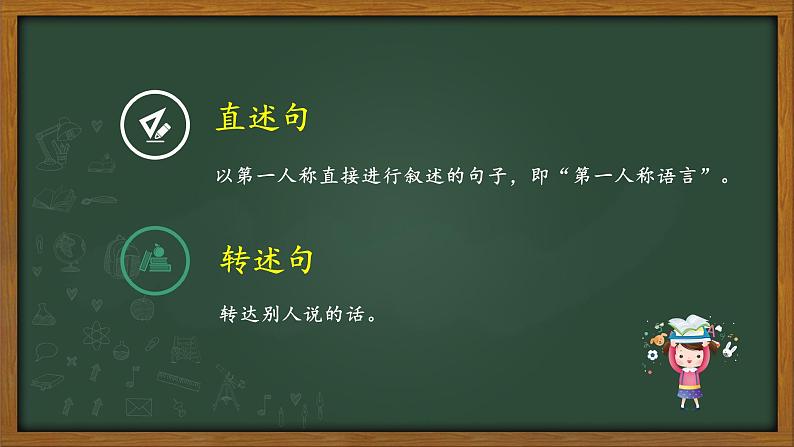 直述句

以第一人称直接进行叙述的句子，即“第一人称语言”。

转述句

转达别人说的话。